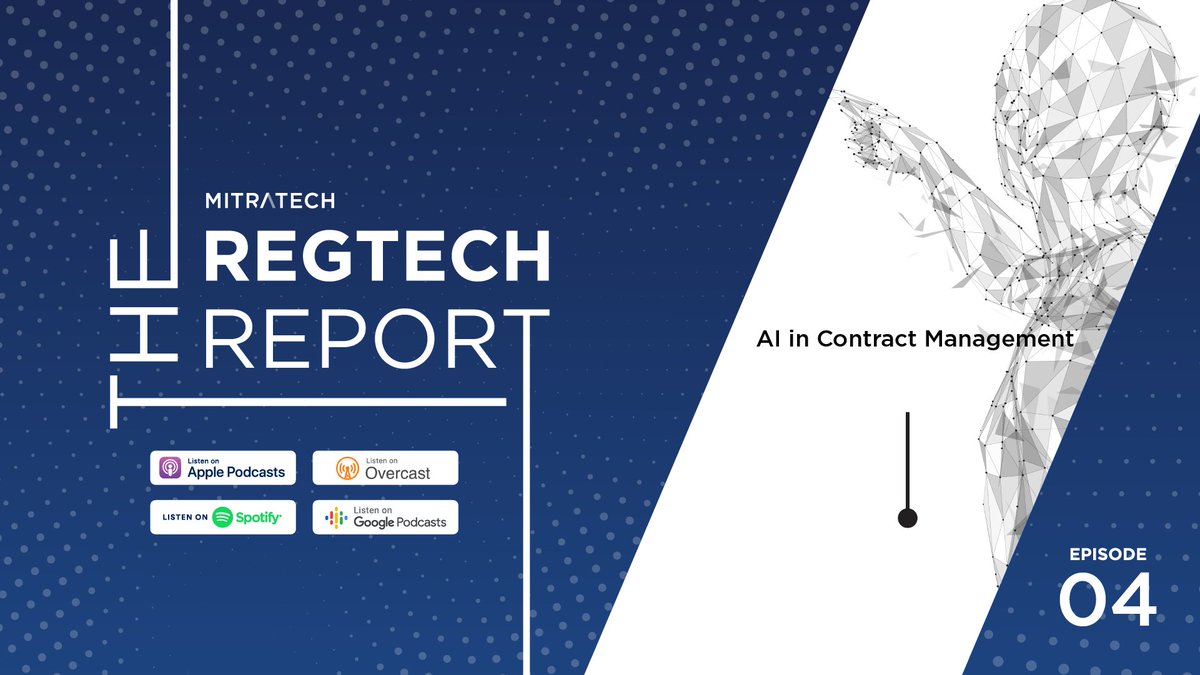 MITRATECH
THE REGTECH REPORT

Listen on Apple Podcasts
Listen on Overcast
LISTEN ON Spotify
Listen on Google Podcasts

AI in Contract Management

EPISODE
04